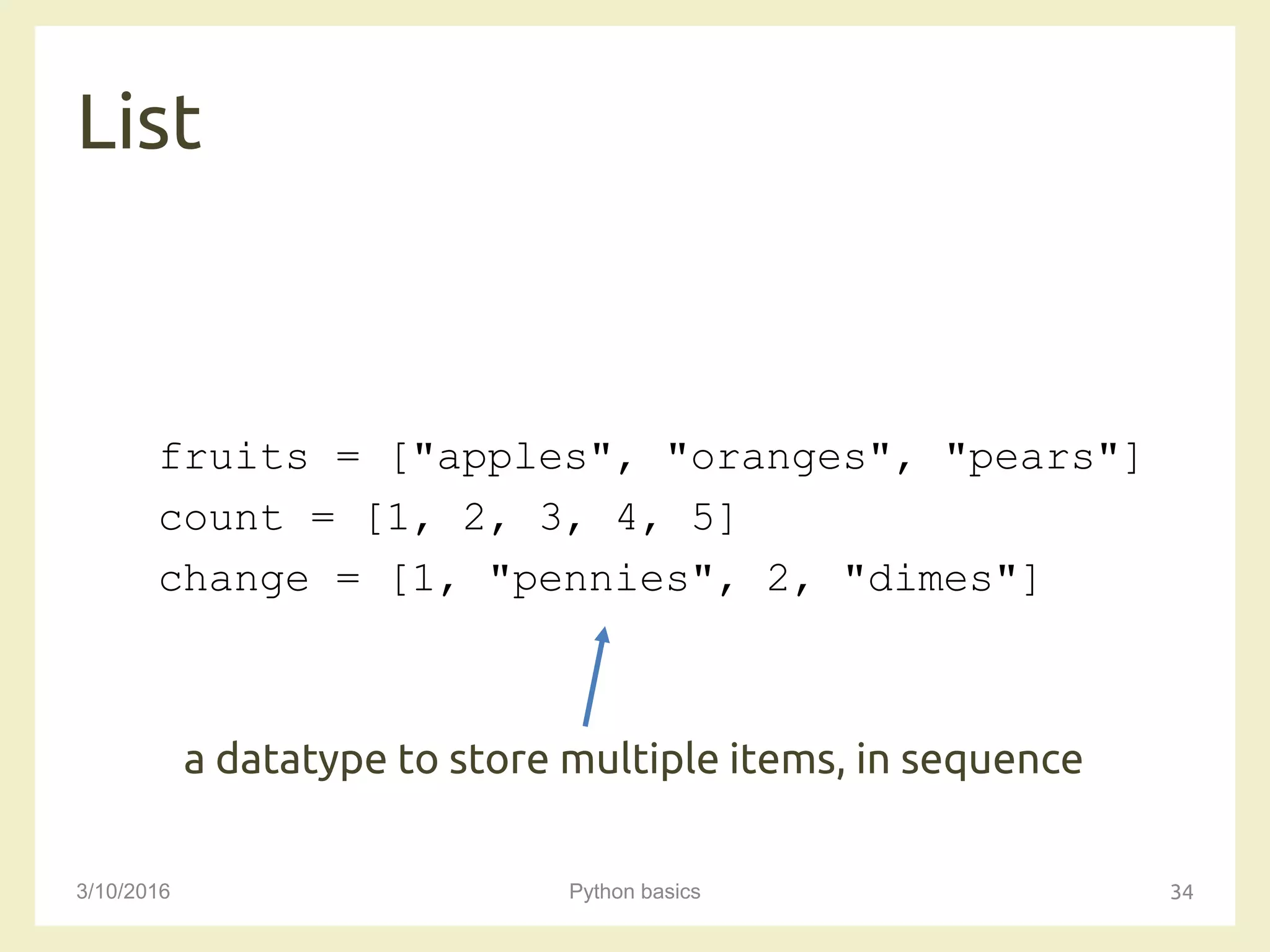 List

fruits = ["apples", "oranges", "pears"]
count = [1, 2, 3, 4, 5]
change = [1, "pennies", 2, "dimes"]

a datatype to store multiple items, in sequence

3/10/2016

Python basics

34